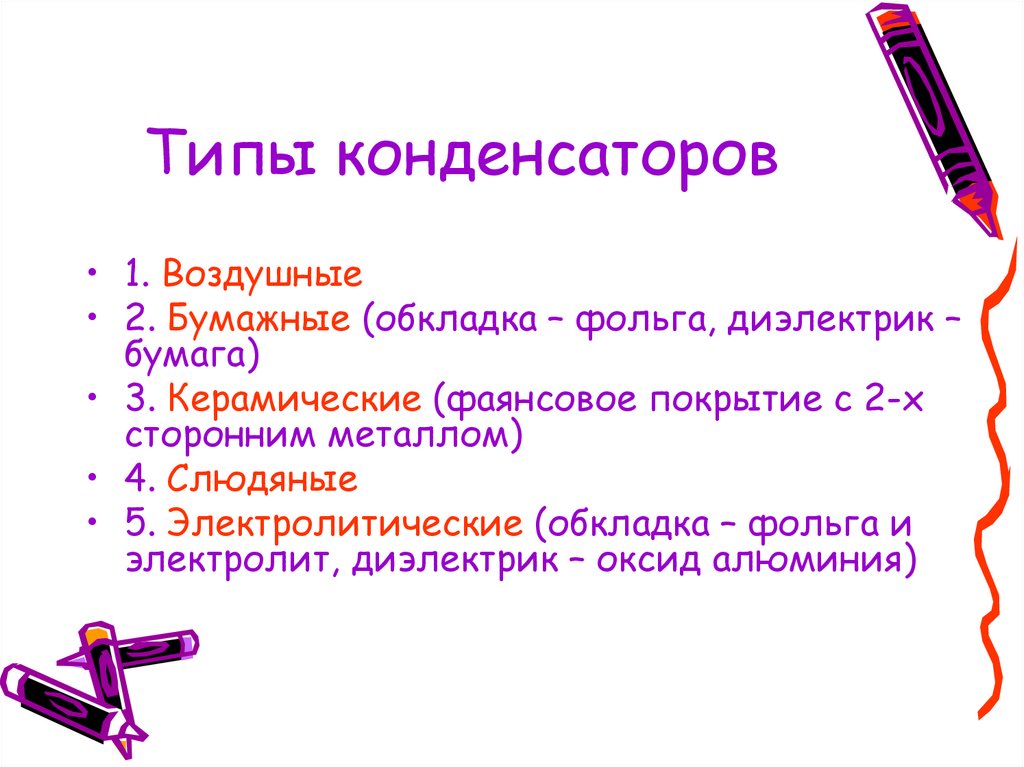 Типы конденсаторов

• 1. Воздушные
• 2. Бумажные (обкладка – фольга, диэлектрик – бумага)
• 3. Керамические (фаянсовое покрытие с 2-х сторонним металлом)
• 4. Слюдяные
• 5. Электролитические (обкладка – фольга и электролит, диэлектрик – оксид алюминия)